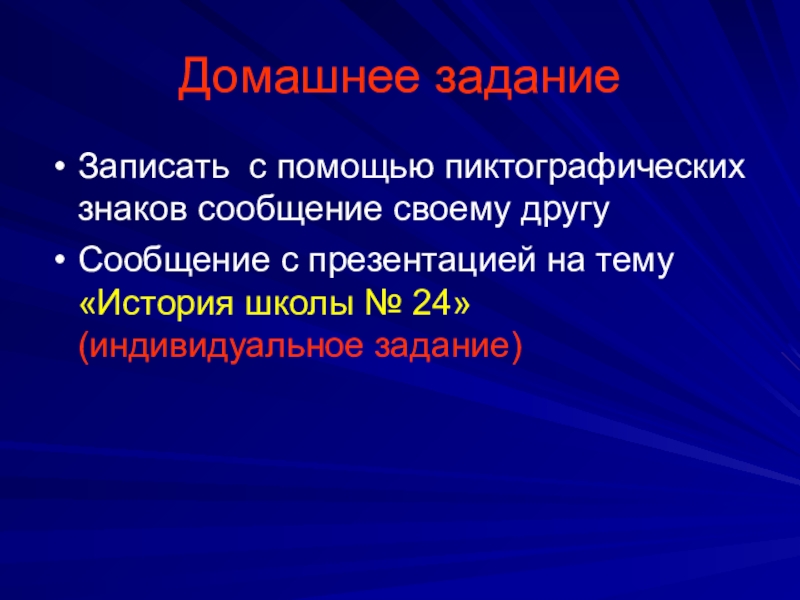 Домашнее задание

• Записать  с помощью пиктографических знаков сообщение своему другу

• Сообщение с презентацией на тему «История школы № 24» (индивидуальное задание)